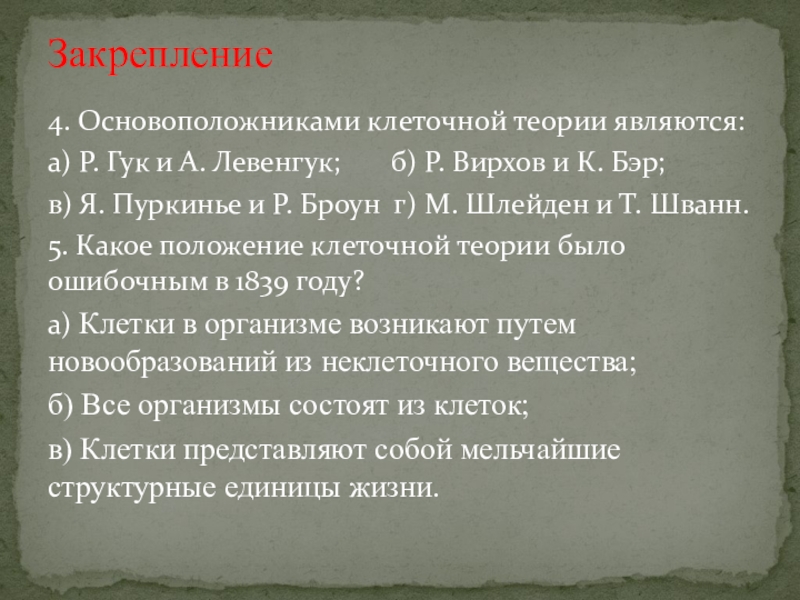 Закрепление

4. Основоположниками клеточной теории являются:
а) Р. Гук и А. Левенгук; б) Р. Вирхов и К. Бэр;
в) Я. Пуркинье и Р. Броун г) М. Шлейден и Т. Шванн.

5. Какое положение клеточной теории было ошибочным в 1839 году?

а) Клетки в организме возникают путем новообразований из неклеточного вещества;

б) Все организмы состоят из клеток;

в) Клетки представляют собой мельчайшие структурные единицы жизни.